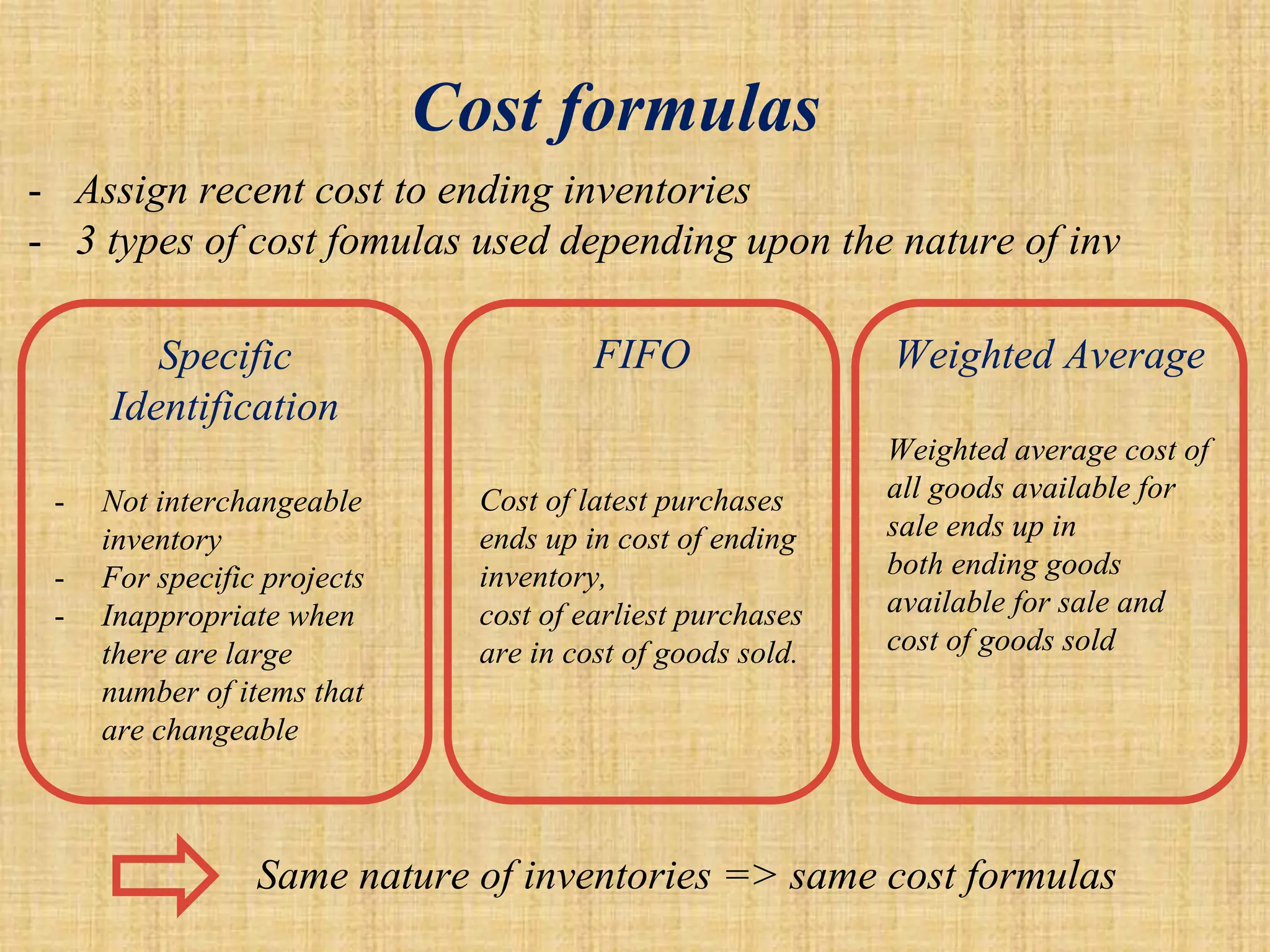 Cost formulas

- Assign recent cost to ending inventories
- 3 types of cost fomulas used depending upon the nature of inv

Specific Identification

- Not interchangeable inventory
- For specific projects
- Inappropriate when there are large number of items that are changeable

FIFO

Cost of latest purchases ends up in cost of ending inventory,
cost of earliest purchases are in cost of goods sold.

Weighted Average

Weighted average cost of all goods available for sale ends up in
both ending goods available for sale and cost of goods sold

Same nature of inventories => same cost formulas